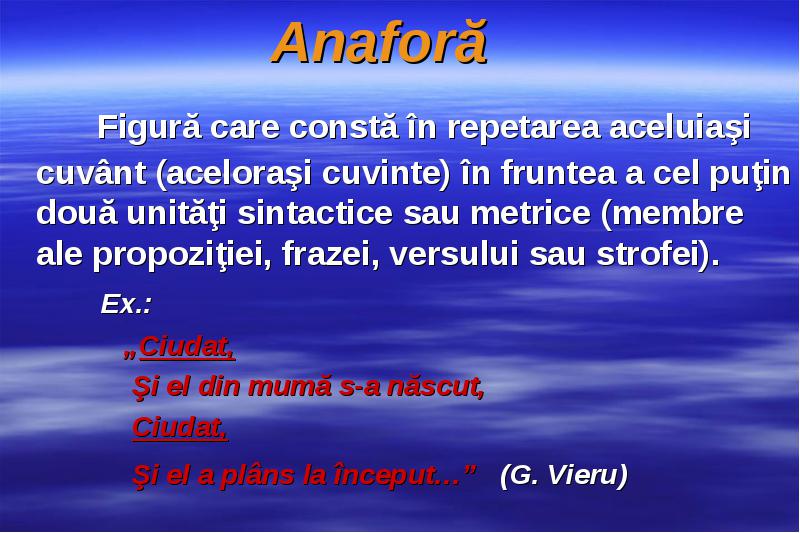 Anaforă

Figură care constă în repetarea aceluiaşi cuvânt (aceloraşi cuvinte) în fruntea a cel puţin două unităţi sintactice sau metrice (membre ale propoziţiei, frazei, versului sau strofei).

Ex.:

„Ciudat,
Şi el din mumă s-a născut,
Ciudat,
Şi el a plâns la început…” (G. Vieru)